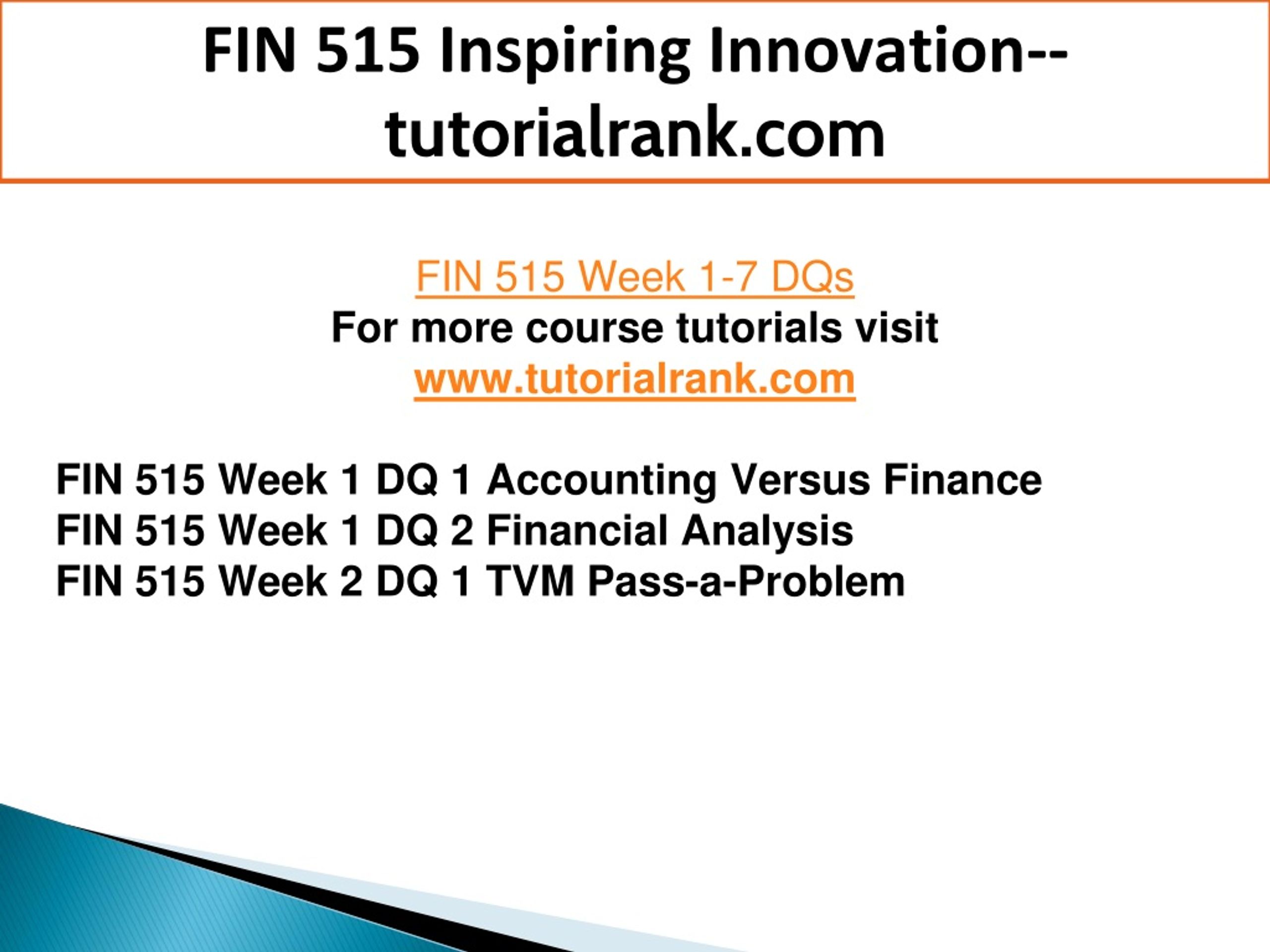 FIN 515 Inspiring Innovation--tutorialrank.com

FIN 515 Week 1-7 DQs
For more course tutorials visit
www.tutorialrank.com

FIN 515 Week 1 DQ 1 Accounting Versus Finance
FIN 515 Week 1 DQ 2 Financial Analysis
FIN 515 Week 2 DQ 1 TVM Pass-a-Problem